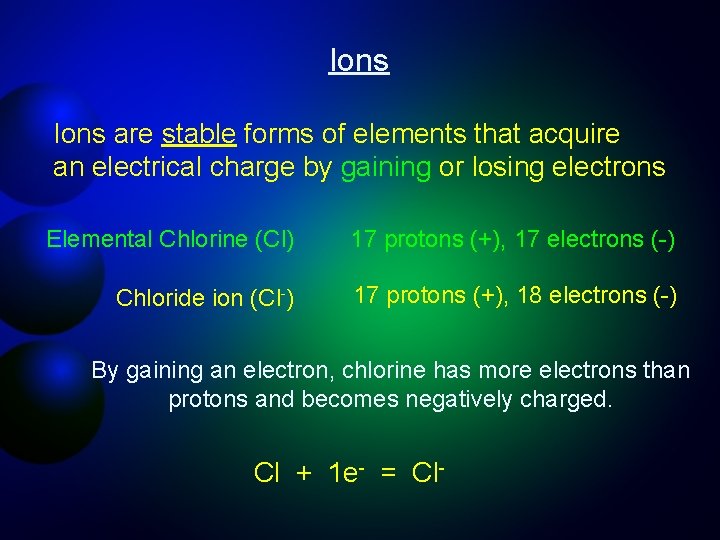 Ions

Ions are stable forms of elements that acquire an electrical charge by gaining or losing electrons

Elemental Chlorine (Cl) 17 protons (+), 17 electrons (-)

Chloride ion ($Cl^-$) 17 protons (+), 18 electrons (-)

By gaining an electron, chlorine has more electrons than protons and becomes negatively charged.

$Cl + 1e^- = Cl^-$